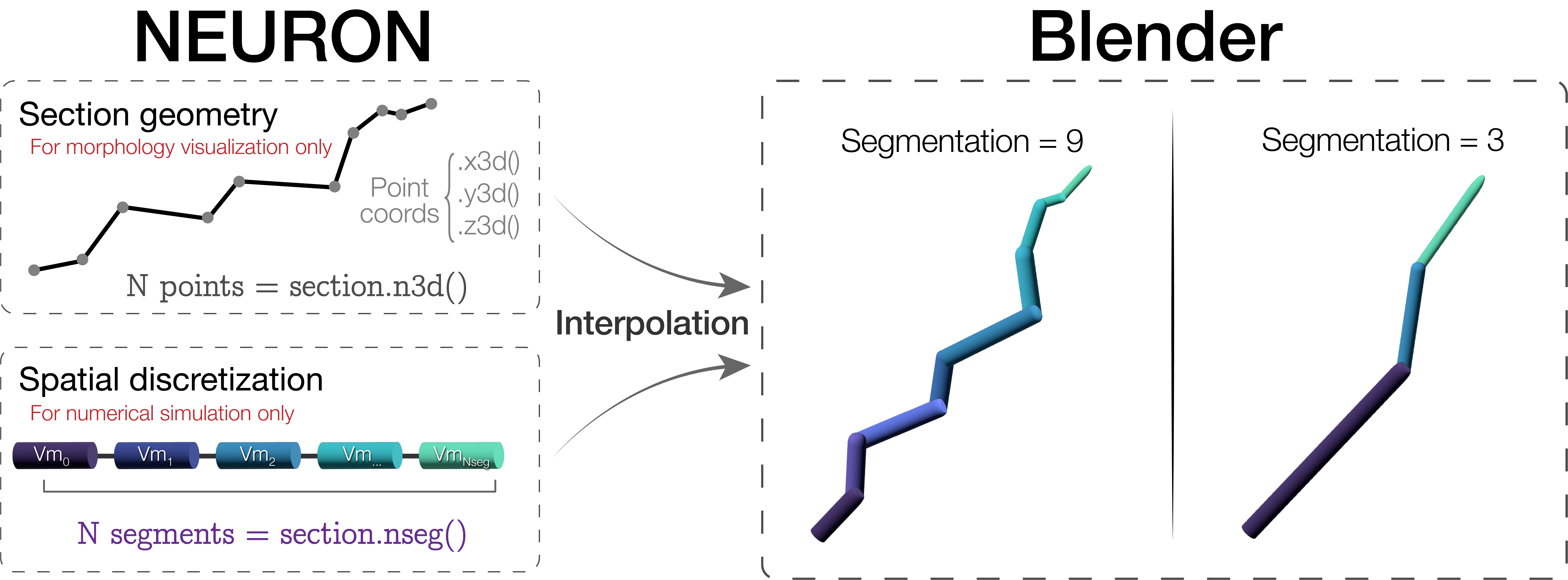 NEURON

Section geometry

For morphology visualization only

Point coords .x3d() .y3d() .z3d()

N points = section.n3d()

Spatial discretization

For numerical simulation only

$Vm_0$ $Vm_1$ $Vm_2$ $Vm_{...}$ $Vm_{Nseg}$

N segments = section.nseg()

Interpolation

Blender

Segmentation = 9

Segmentation = 3